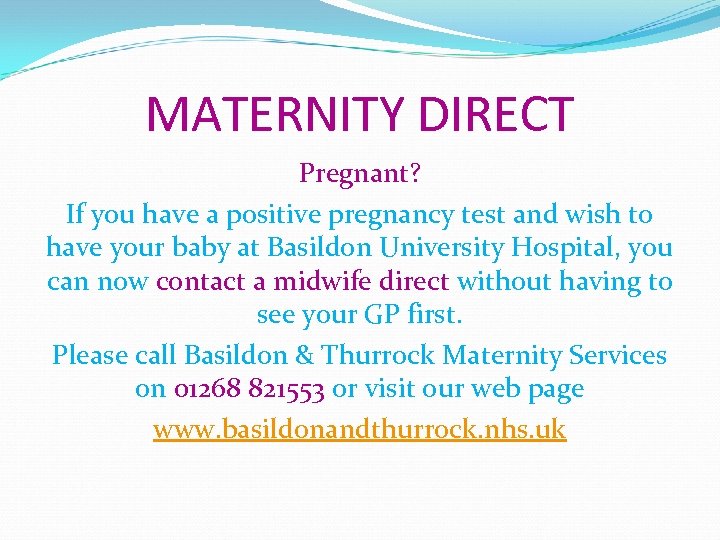 MATERNITY DIRECT

Pregnant?

If you have a positive pregnancy test and wish to have your baby at Basildon University Hospital, you can now contact a midwife direct without having to see your GP first.

Please call Basildon & Thurrock Maternity Services on 01268 821553 or visit our web page

www.basildonandthurrock.nhs.uk